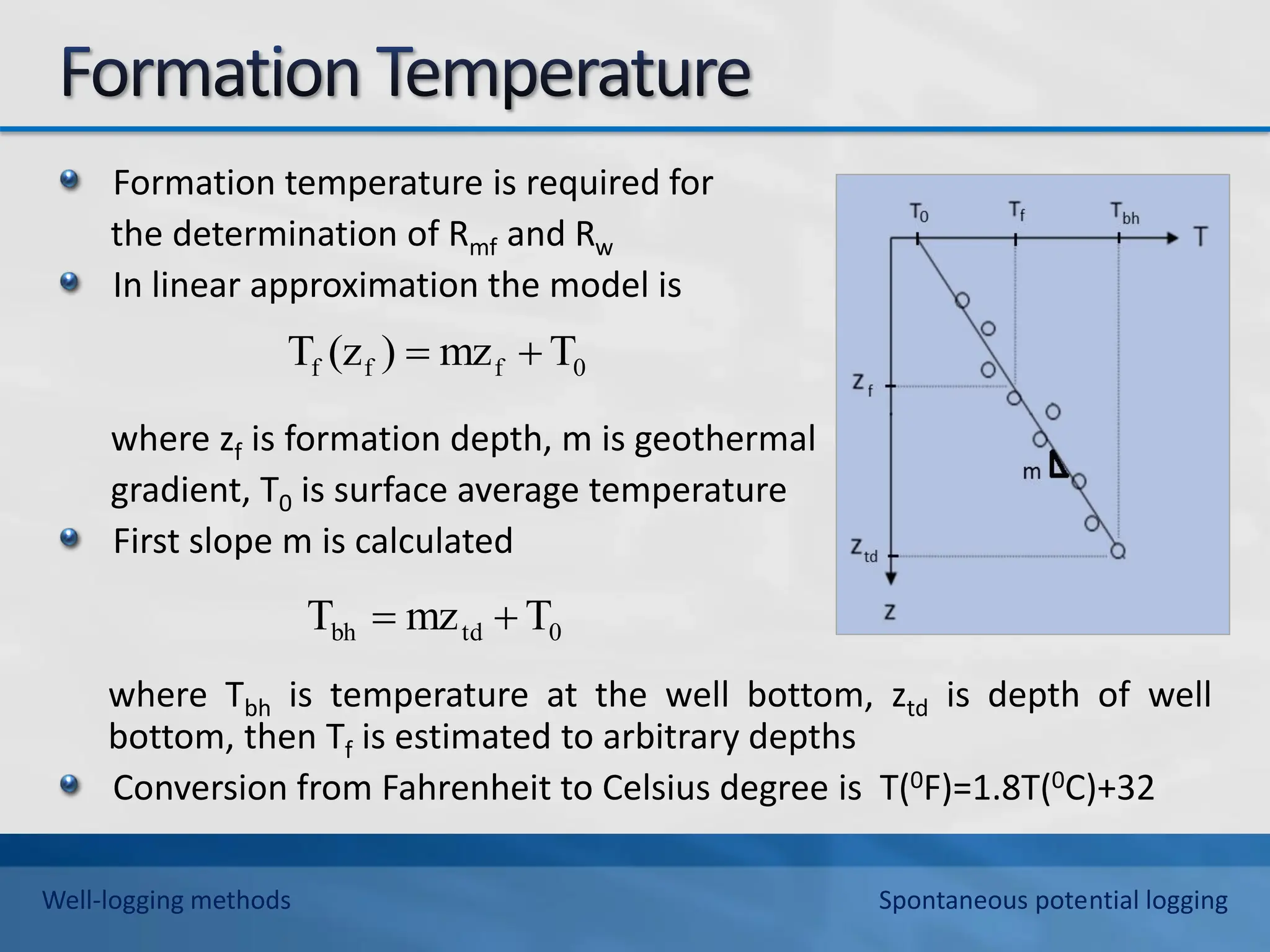 Formation Temperature

Formation temperature is required for the determination of $R_{mf}$ and $R_w$

In linear approximation the model is

$T_f(z_f) = mz_f + T_0$

where $z_f$ is formation depth, m is geothermal gradient, $T_0$ is surface average temperature

First slope m is calculated

$T_{bh} = mz_{td} + T_0$

where $T_{bh}$ is temperature at the well bottom, $z_{td}$ is depth of well bottom, then $T_f$ is estimated to arbitrary depths

Conversion from Fahrenheit to Celsius degree is $T(^0F)=1.8T(^0C)+32$

$T_0$ $T_f$ $T_{bh}$ T
$z_f$
m
$z_{td}$
z

Well-logging methods

Spontaneous potential logging